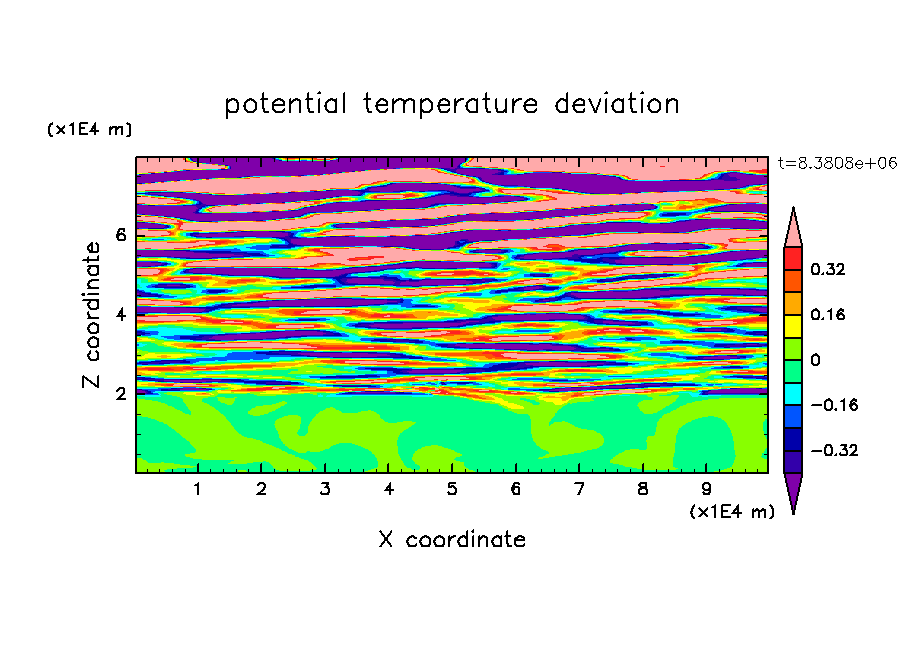 potential temperature deviation

(x1E4 m)

t=8.3808e+06

Z coordinate

6
4
2

0.32
0.16
0
−0.16
−0.32

1 2 3 4 5 6 7 8 9

(x1E4 m)

X coordinate